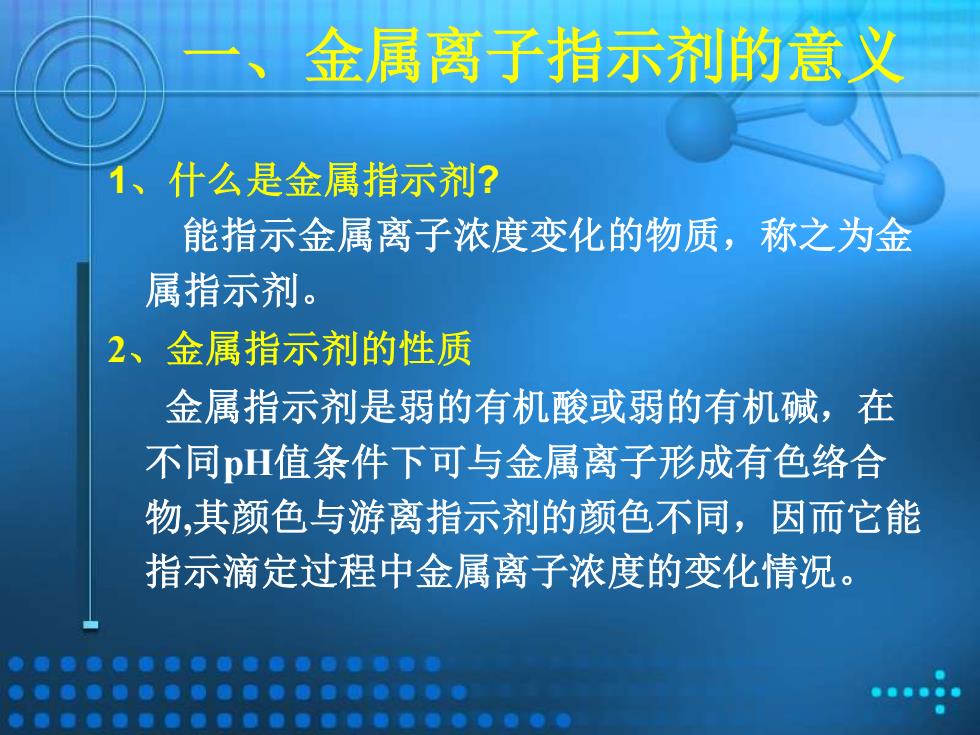 一、金属离子指示剂的意义

1、什么是金属指示剂?

能指示金属离子浓度变化的物质，称之为金属指示剂。

2、金属指示剂的性质

金属指示剂是弱的有机酸或弱的有机碱，在不同pH值条件下可与金属离子形成有色络合物,其颜色与游离指示剂的颜色不同，因而它能指示滴定过程中金属离子浓度的变化情况。